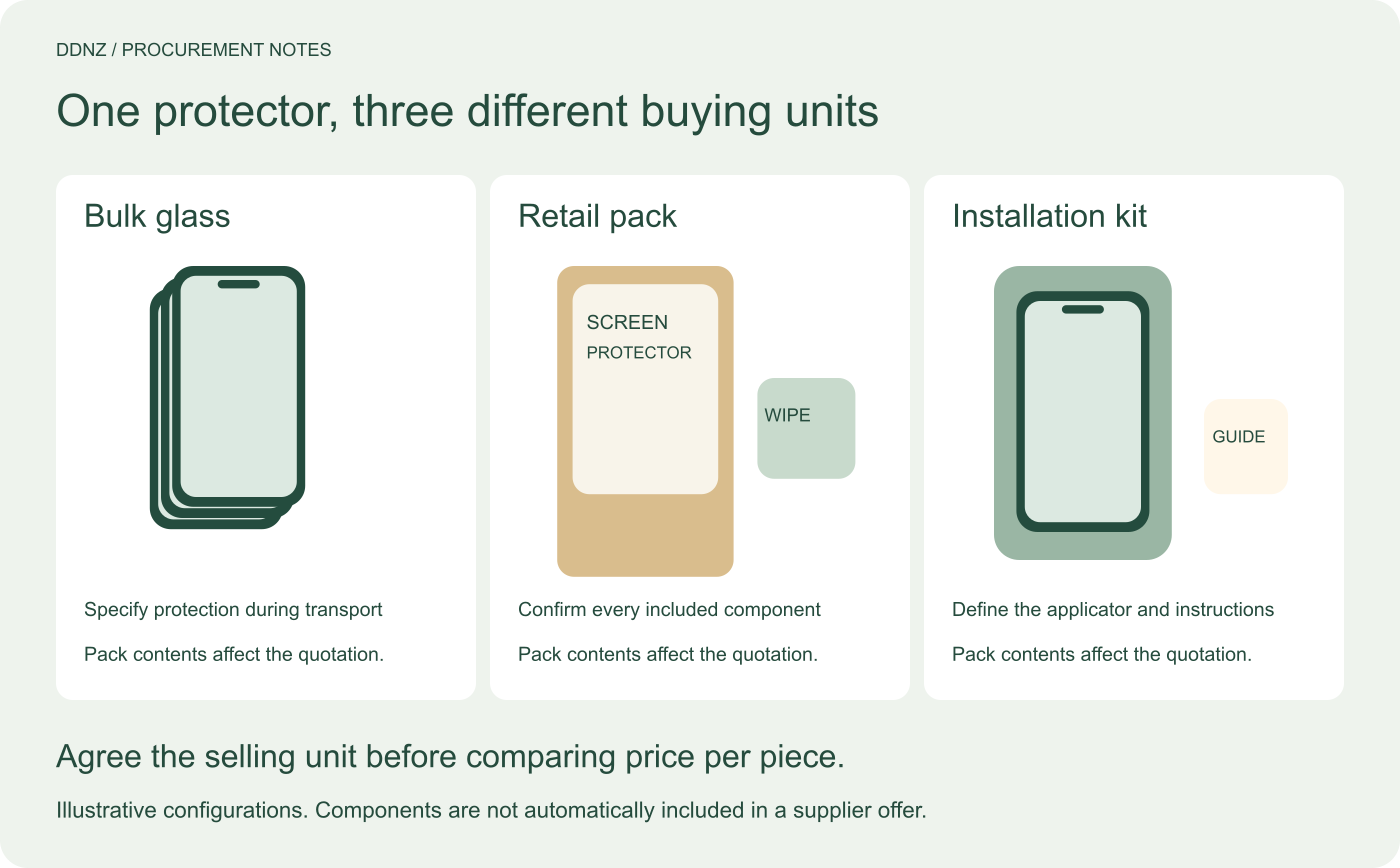 DDNZ / PROCUREMENT NOTES

One protector, three different buying units

Bulk glass

Specify protection during transport

Pack contents affect the quotation.

Retail pack

SCREEN PROTECTOR

WIPE

Confirm every included component

Pack contents affect the quotation.

Installation kit

GUIDE

Define the applicator and instructions

Pack contents affect the quotation.

Agree the selling unit before comparing price per piece.

Illustrative configurations. Components are not automatically included in a supplier offer.